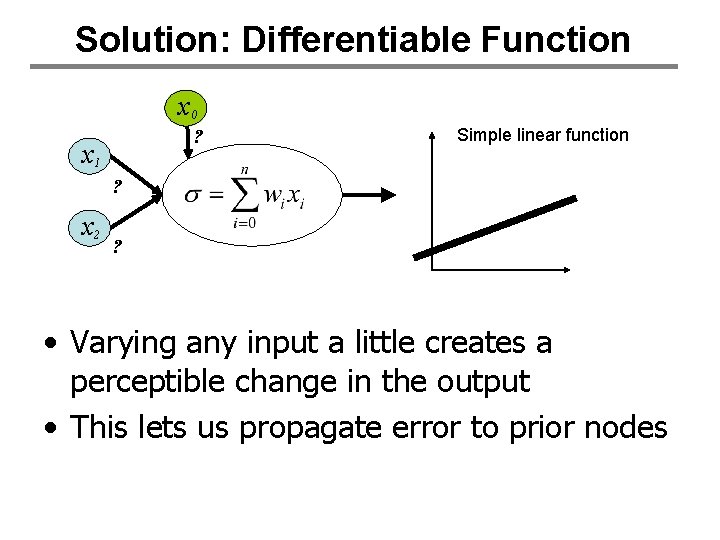 Solution: Differentiable Function

$x_0$

?

$x_1$

?

$x_2$

?

$\sigma = \sum_{i=0}^{n} w_i x_i$

Simple linear function

• Varying any input a little creates a perceptible change in the output

• This lets us propagate error to prior nodes